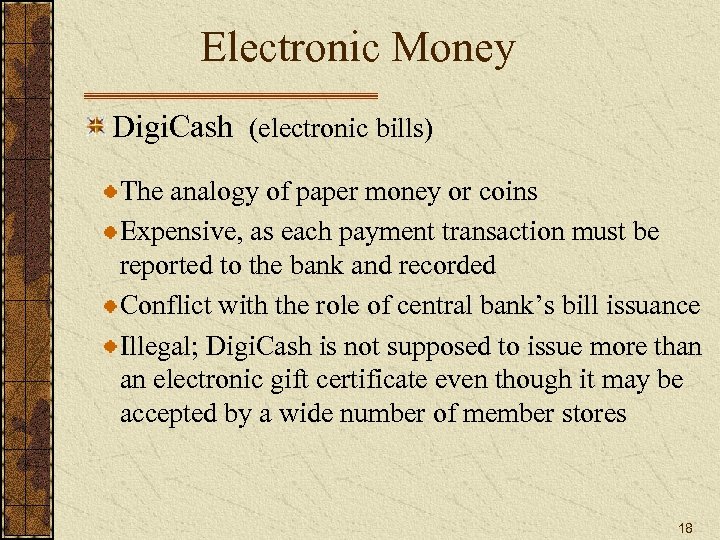 Electronic Money

DigiCash (electronic bills)

The analogy of paper money or coins

Expensive, as each payment transaction must be reported to the bank and recorded

Conflict with the role of central bank's bill issuance

Illegal; DigiCash is not supposed to issue more than an electronic gift certificate even though it may be accepted by a wide number of member stores

18